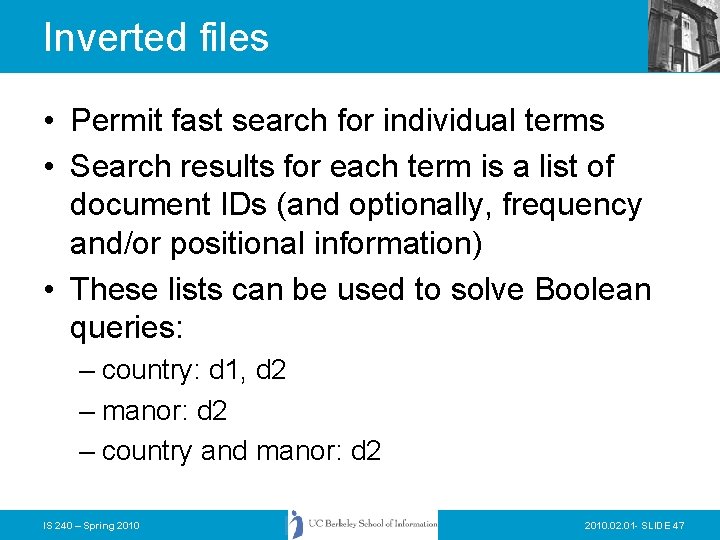 Inverted files

• Permit fast search for individual terms
• Search results for each term is a list of document IDs (and optionally, frequency and/or positional information)
• These lists can be used to solve Boolean queries:
– country: d1, d2
– manor: d2
– country and manor: d2

IS 240 – Spring 2010

UC Berkeley School of Information

2010.02.01- SLIDE 47